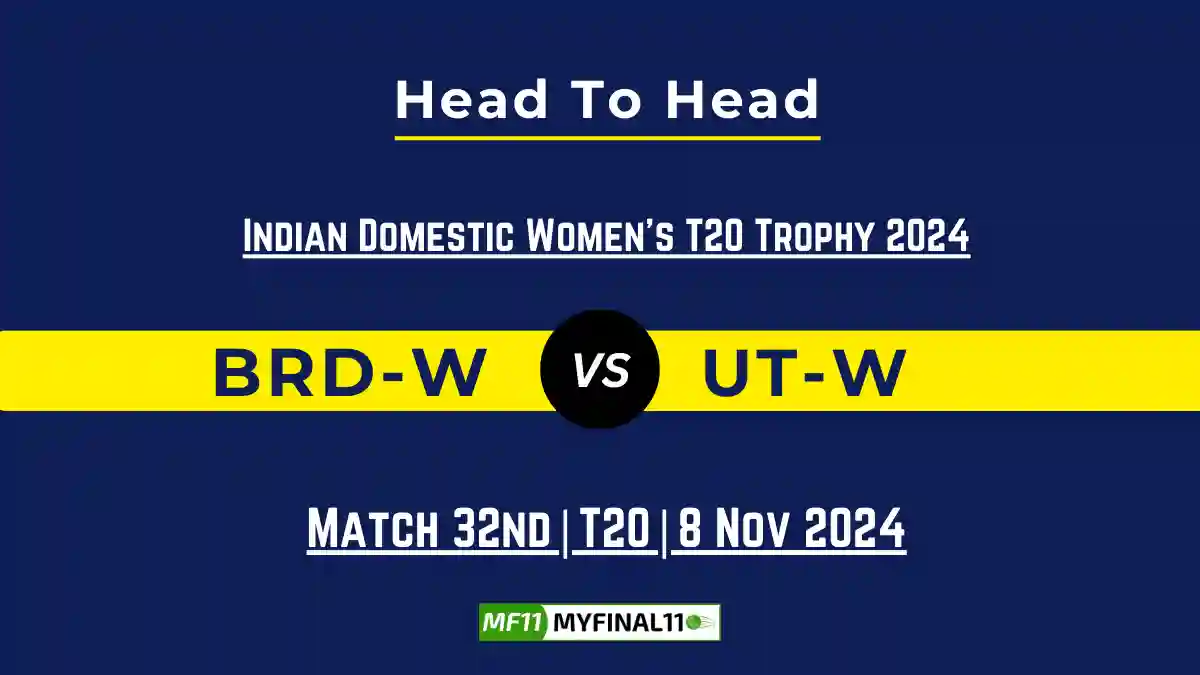 Head To Head

Indian Domestic Women's T20 Trophy 2024

BRD-W VS UT-W

Match 32nd | T20 | 8 Nov 2024

MF11 MYFINAL11